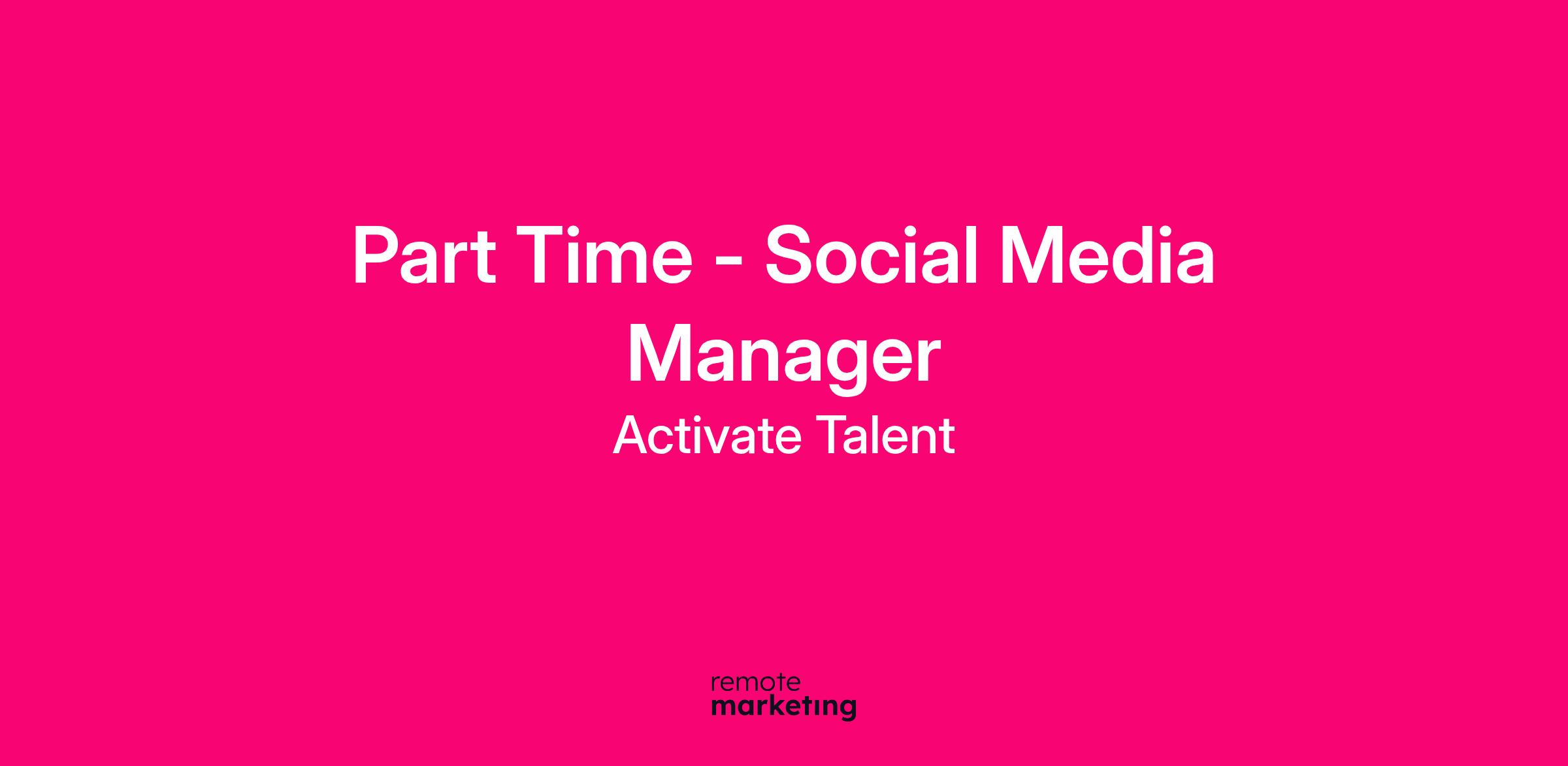 Part Time - Social Media Manager

Activate Talent

remote
marketing